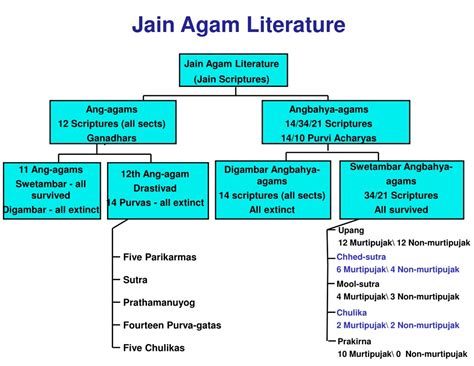 Jain Agam Literature

Jain Agam Literature
(Jain Scriptures)

Ang-agams
12 Scriptures (all sects)
Ganadhars

Angbahya-agams
14/34/21 Scriptures
14/10 Purvi Acharyas

11 Ang-agams
Swetambar - all survived
Digambar - all extinct

12th Ang-agam
Drastivad
14 Purvas - all extinct

Digambar Angbahya-agams
14 scriptures (all sects)
All extinct

Swetambar Angbahya-agams
34/21 Scriptures
All survived

Five Parikarmas
Sutra
Prathamanuyog
Fourteen Purva-gatas
Five Chulikas

Upang
12 Murtipujak\ 12 Non-murtipujak
Chhed-sutra
6 Murtipujak\ 4 Non-murtipujak
Mool-sutra
4 Murtipujak\ 3 Non-murtipujak
Chulika
2 Murtipujak\ 2 Non-murtipujak
Prakirna
10 Murtipujak\ 0 Non-murtipujak